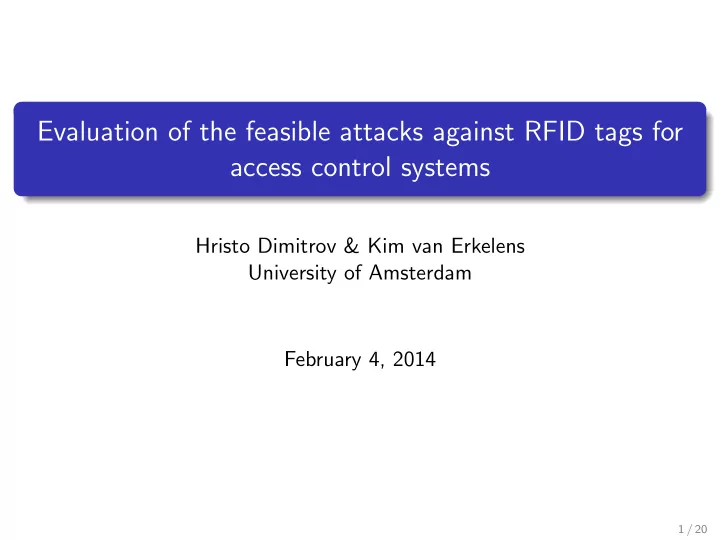 Evaluation of the feasible attacks against RFID tags for access control systems

Hristo Dimitrov & Kim van Erkelens
University of Amsterdam

February 4, 2014

1 / 20